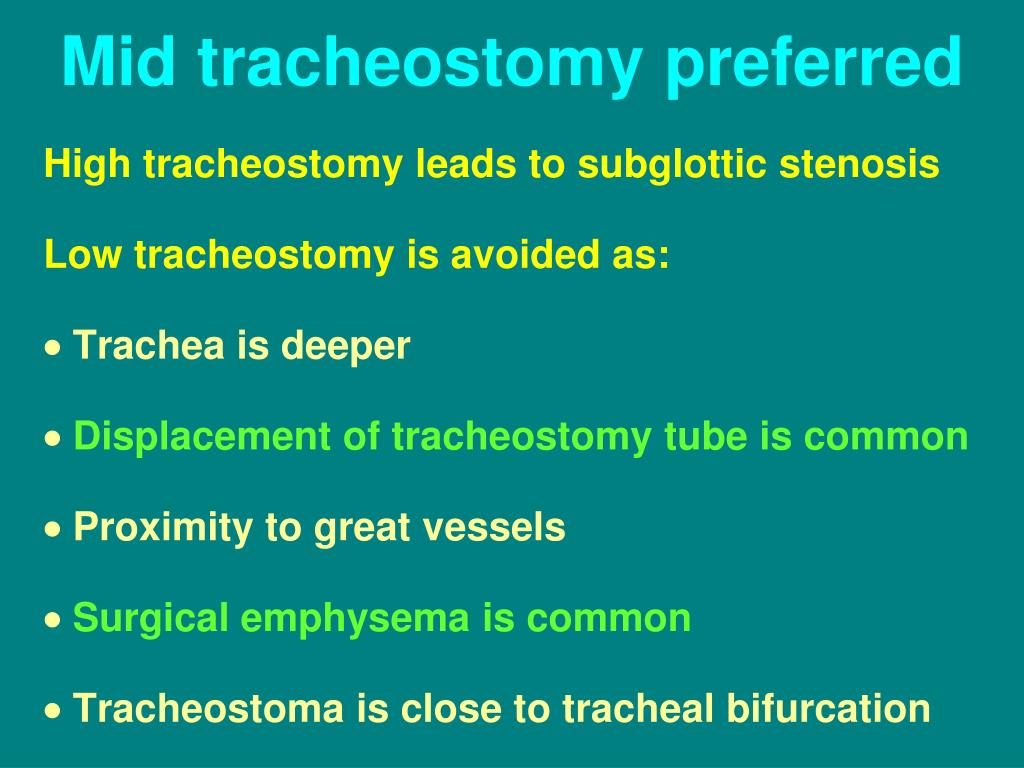 Mid tracheostomy preferred

High tracheostomy leads to subglottic stenosis

Low tracheostomy is avoided as:

• Trachea is deeper

• Displacement of tracheostomy tube is common

• Proximity to great vessels

• Surgical emphysema is common

• Tracheostoma is close to tracheal bifurcation